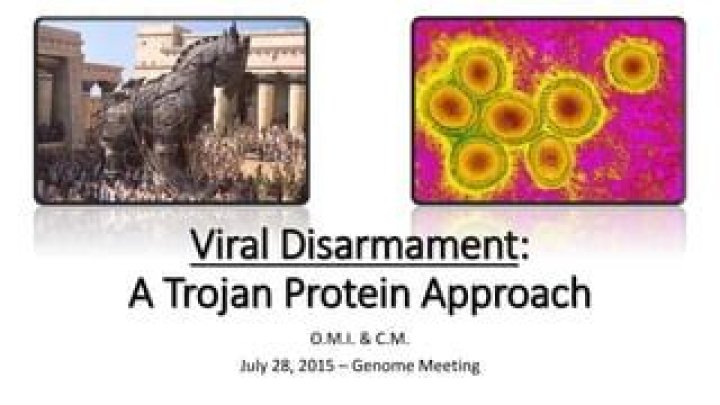 Viral Disarmament:
A Trojan Protein Approach

O.M.I. & C.M.

July 28, 2015 – Genome Meeting